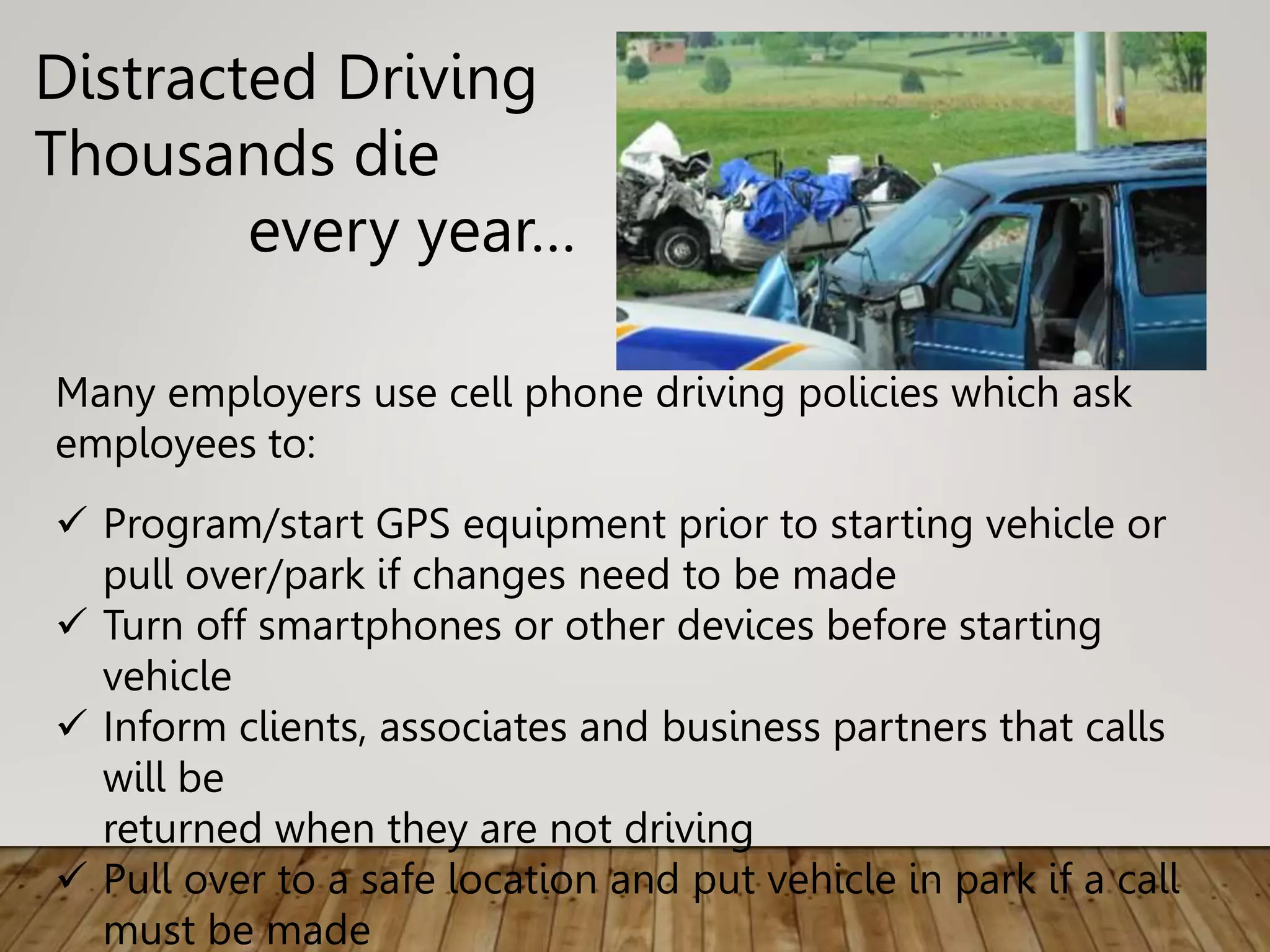 Distracted Driving
Thousands die
every year…

Many employers use cell phone driving policies which ask employees to:

✓ Program/start GPS equipment prior to starting vehicle or pull over/park if changes need to be made
✓ Turn off smartphones or other devices before starting vehicle
✓ Inform clients, associates and business partners that calls will be
returned when they are not driving
✓ Pull over to a safe location and put vehicle in park if a call must be made